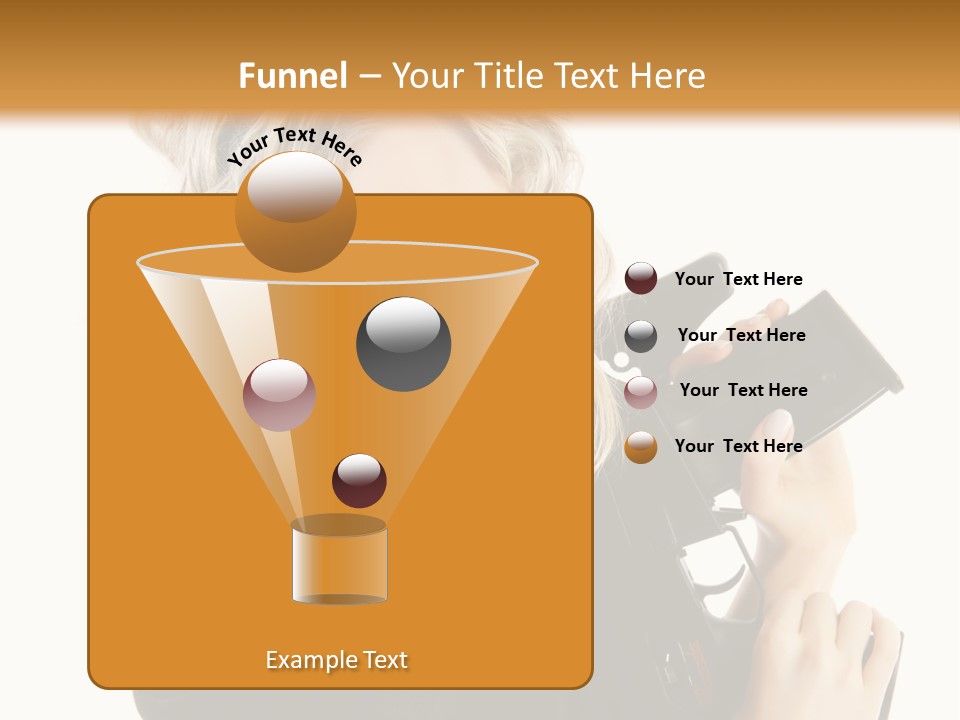 Funnel – Your Title Text Here

Your Text Here

Your Text Here

Your Text Here

Your Text Here

Your Text Here

Example Text